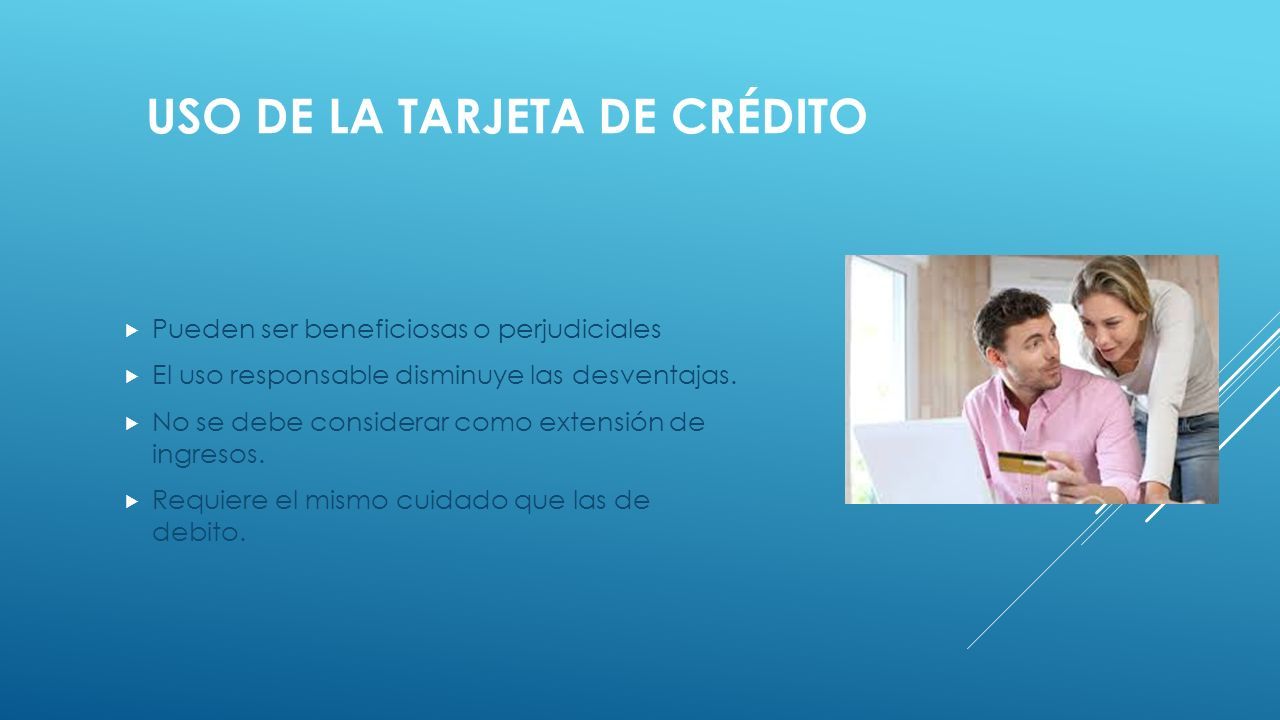 USO DE LA TARJETA DE CRÉDITO

Pueden ser beneficiosas o perjudiciales

El uso responsable disminuye las desventajas.

No se debe considerar como extensión de ingresos.

Requiere el mismo cuidado que las de debito.